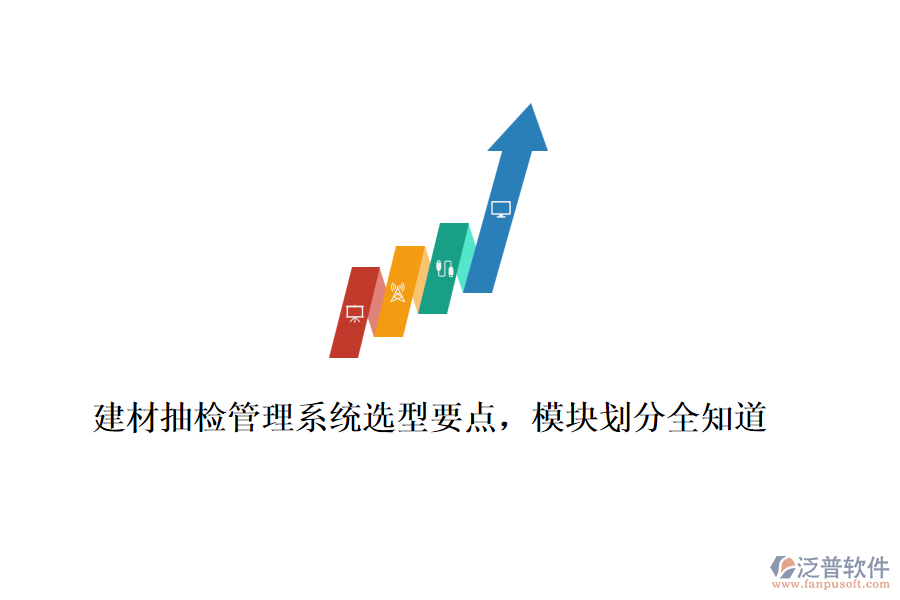 建材抽检管理系统选型要点，模块划分全知道

泛普软件
www.fanpusoft.com